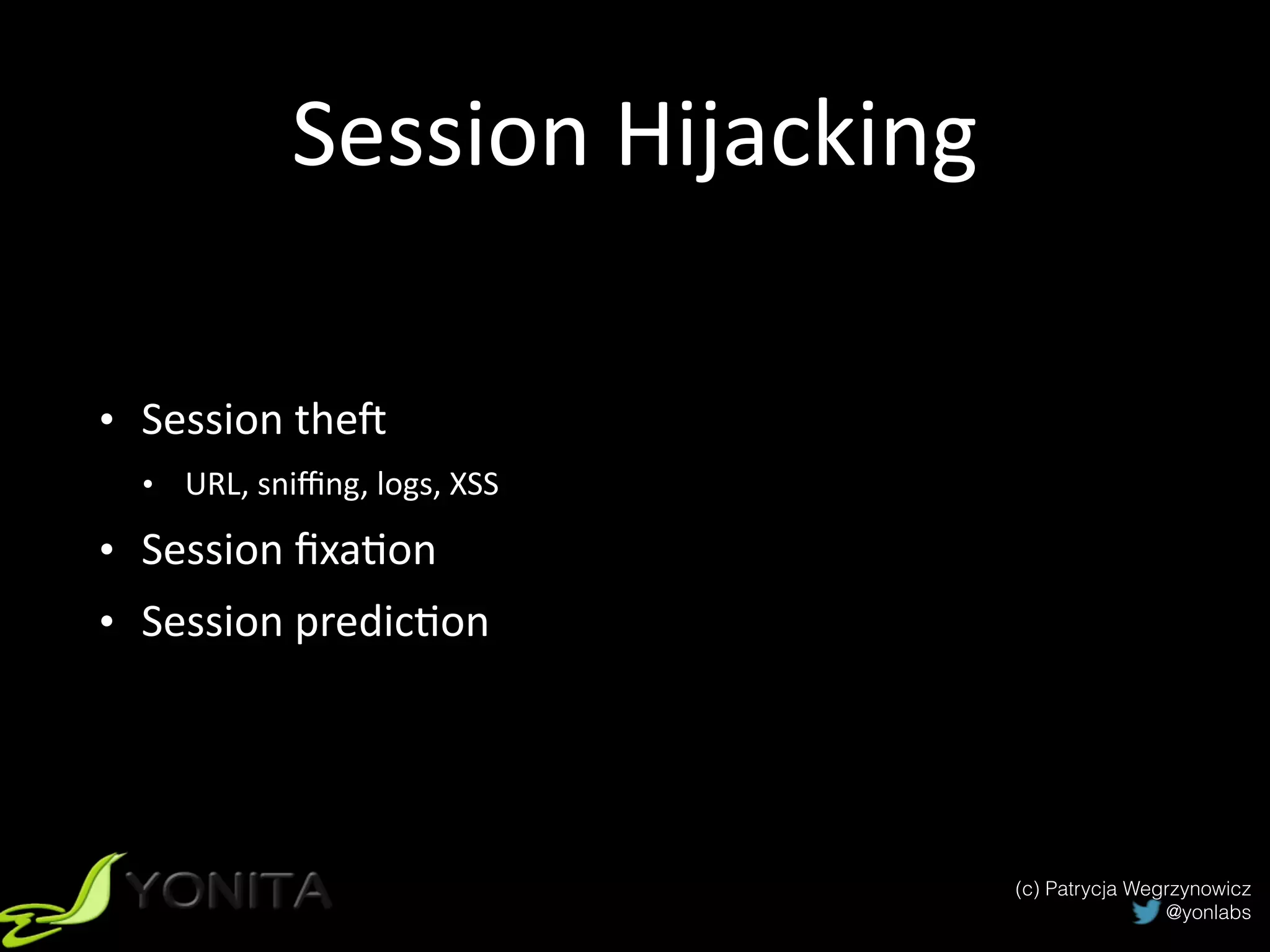 Session Hijacking

• Session theft
  • URL, sniffing, logs, XSS
• Session fixation
• Session prediction

YONITA

(c) Patrycja Wegrzynowicz
@yonlabs